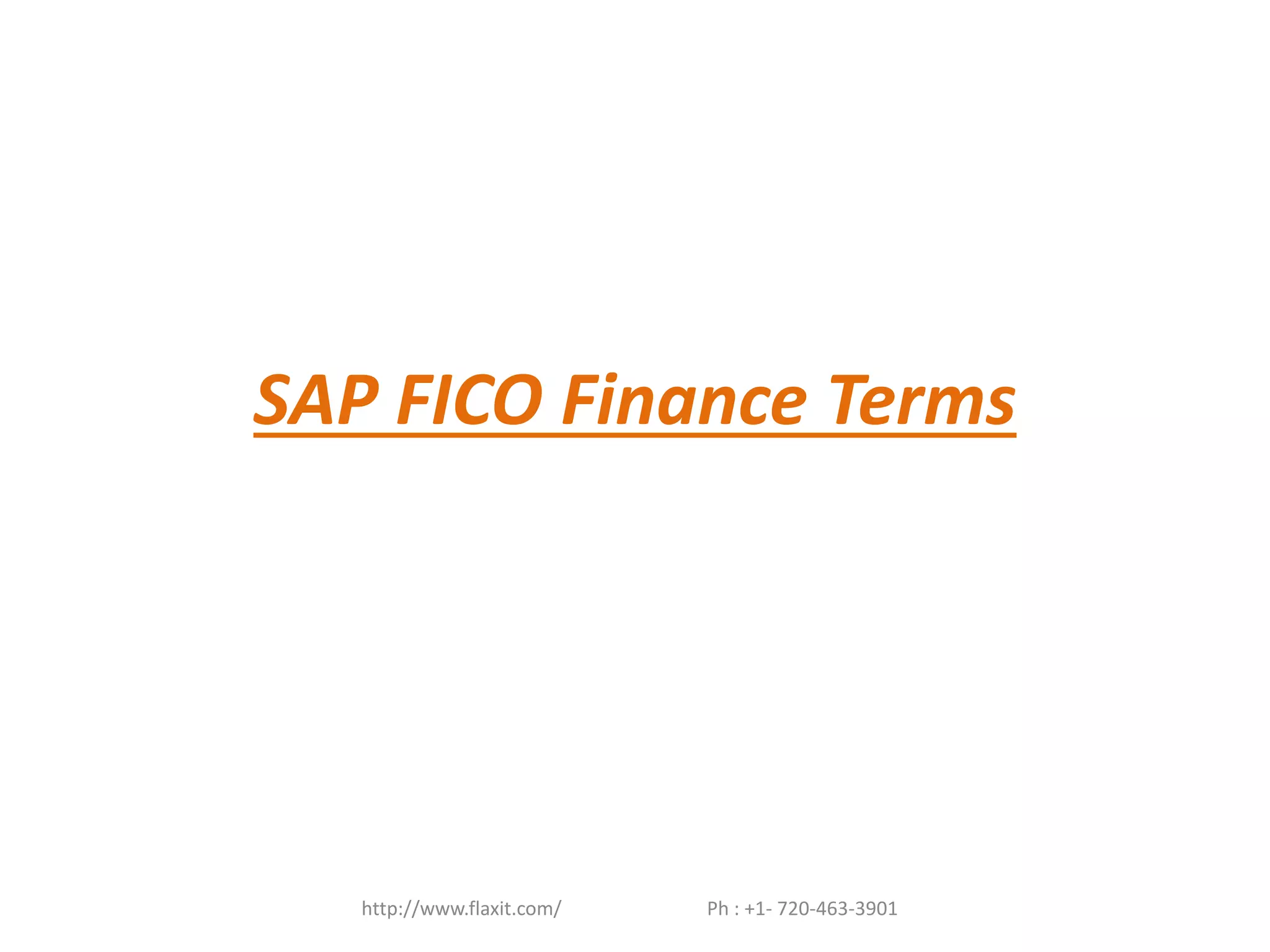 SAP FICO Finance Terms

http://www.flaxit.com/ Ph : +1- 720-463-3901